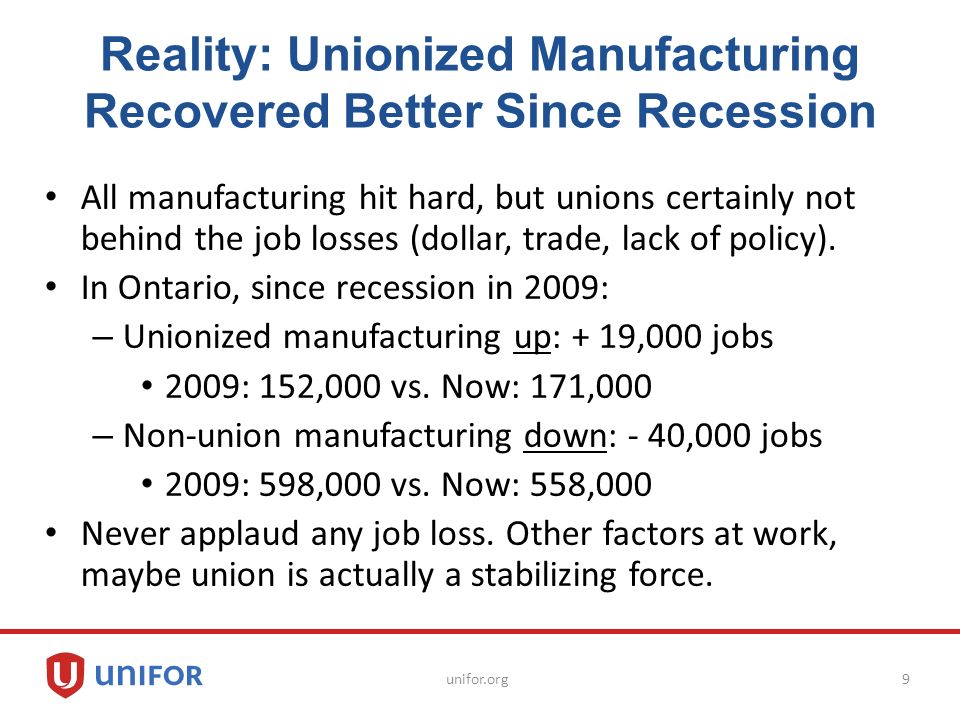 Reality: Unionized Manufacturing Recovered Better Since Recession

• All manufacturing hit hard, but unions certainly not behind the job losses (dollar, trade, lack of policy).
• In Ontario, since recession in 2009:
– Unionized manufacturing up: + 19,000 jobs
• 2009: 152,000 vs. Now: 171,000
– Non-union manufacturing down: - 40,000 jobs
• 2009: 598,000 vs. Now: 558,000
• Never applaud any job loss. Other factors at work, maybe union is actually a stabilizing force.

UNIFOR
unifor.org
9